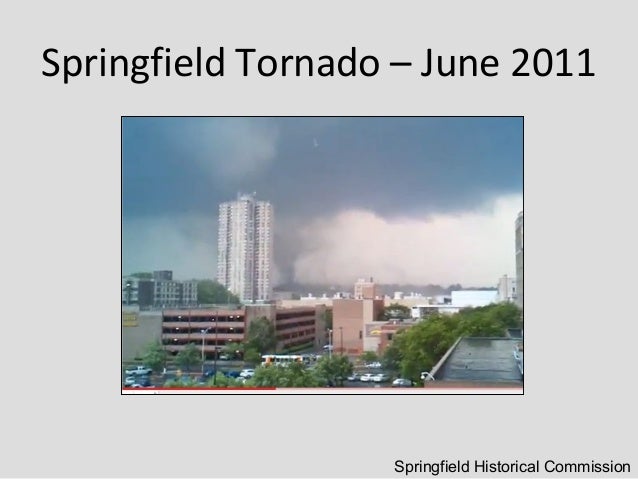 Springfield Tornado – June 2011

Springfield Historical Commission